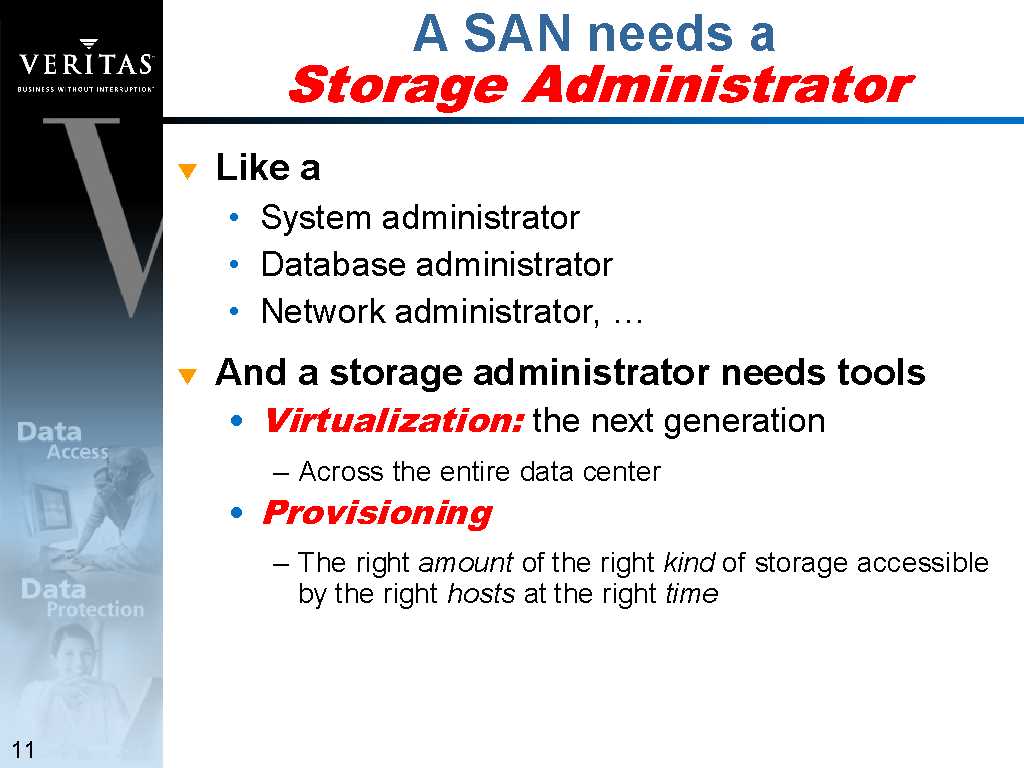 VERITAS
BUSINESS WITHOUT INTERRUPTION

A SAN needs a
Storage Administrator

Like a
• System administrator
• Database administrator
• Network administrator, …

And a storage administrator needs tools
• Virtualization: the next generation
– Across the entire data center
• Provisioning
– The right amount of the right kind of storage accessible by the right hosts at the right time

Data
Access

Data
Protection

11